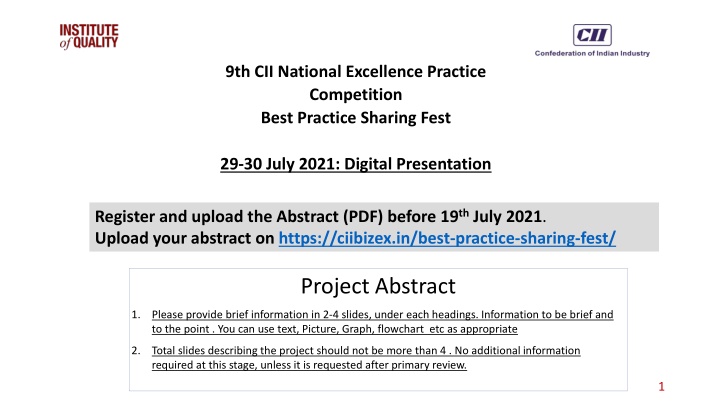 INSTITUTE of QUALITY

CII
Confederation of Indian Industry

9th CII National Excellence Practice Competition
Best Practice Sharing Fest

29-30 July 2021: Digital Presentation

Register and upload the Abstract (PDF) before 19$^{th}$ July 2021.
Upload your abstract on https://ciibizex.in/best-practice-sharing-fest/

Project Abstract

1. Please provide brief information in 2-4 slides, under each headings. Information to be brief and to the point . You can use text, Picture, Graph, flowchart etc as appropriate

2. Total slides describing the project should not be more than 4 . No additional information required at this stage, unless it is requested after primary review.

1